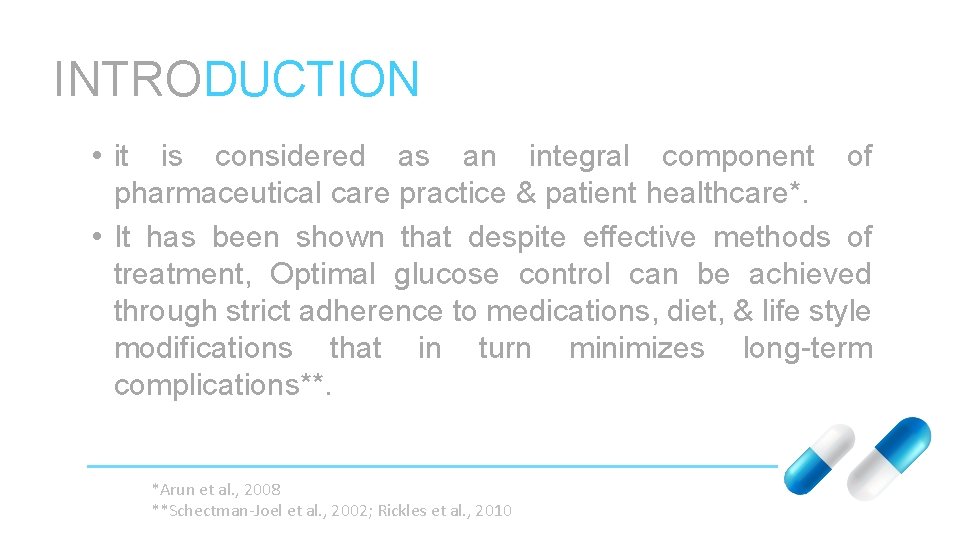 INTRODUCTION

• it is considered as an integral component of pharmaceutical care practice & patient healthcare*.

• It has been shown that despite effective methods of treatment, Optimal glucose control can be achieved through strict adherence to medications, diet, & life style modifications that in turn minimizes long-term complications**.

*Arun et al., 2008
**Schectman-Joel et al., 2002; Rickles et al., 2010